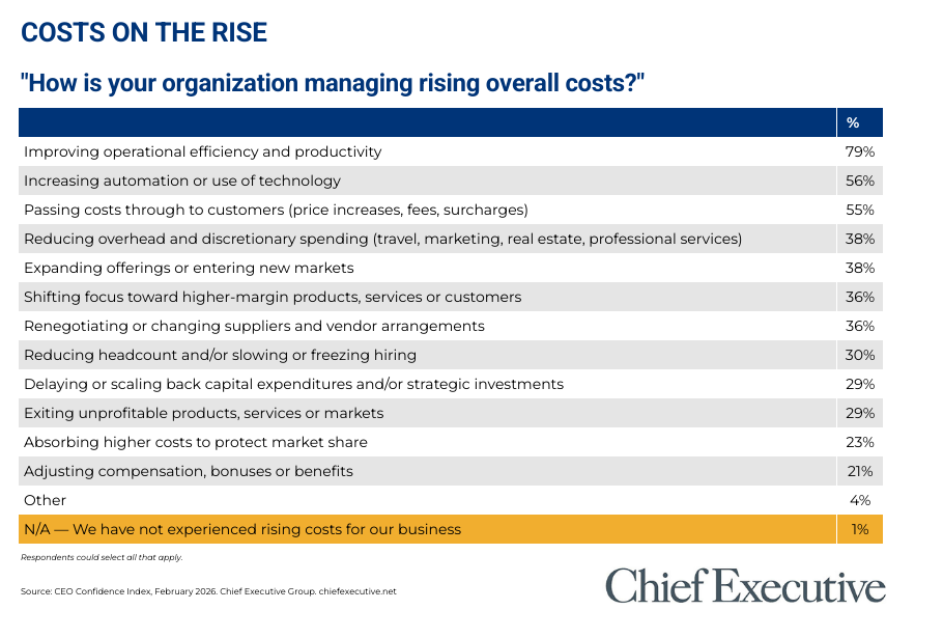 COSTS ON THE RISE

"How is your organization managing rising overall costs?"

| | % |
|---|---|
| Improving operational efficiency and productivity | 79% |
| Increasing automation or use of technology | 56% |
| Passing costs through to customers (price increases, fees, surcharges) | 55% |
| Reducing overhead and discretionary spending (travel, marketing, real estate, professional services) | 38% |
| Expanding offerings or entering new markets | 38% |
| Shifting focus toward higher-margin products, services or customers | 36% |
| Renegotiating or changing suppliers and vendor arrangements | 36% |
| Reducing headcount and/or slowing or freezing hiring | 30% |
| Delaying or scaling back capital expenditures and/or strategic investments | 29% |
| Exiting unprofitable products, services or markets | 29% |
| Absorbing higher costs to protect market share | 23% |
| Adjusting compensation, bonuses or benefits | 21% |
| Other | 4% |
| N/A — We have not experienced rising costs for our business | 1% |

Respondents could select all that apply.

Source: CEO Confidence Index, February 2026. Chief Executive Group. chiefexecutive.net

Chief Executive